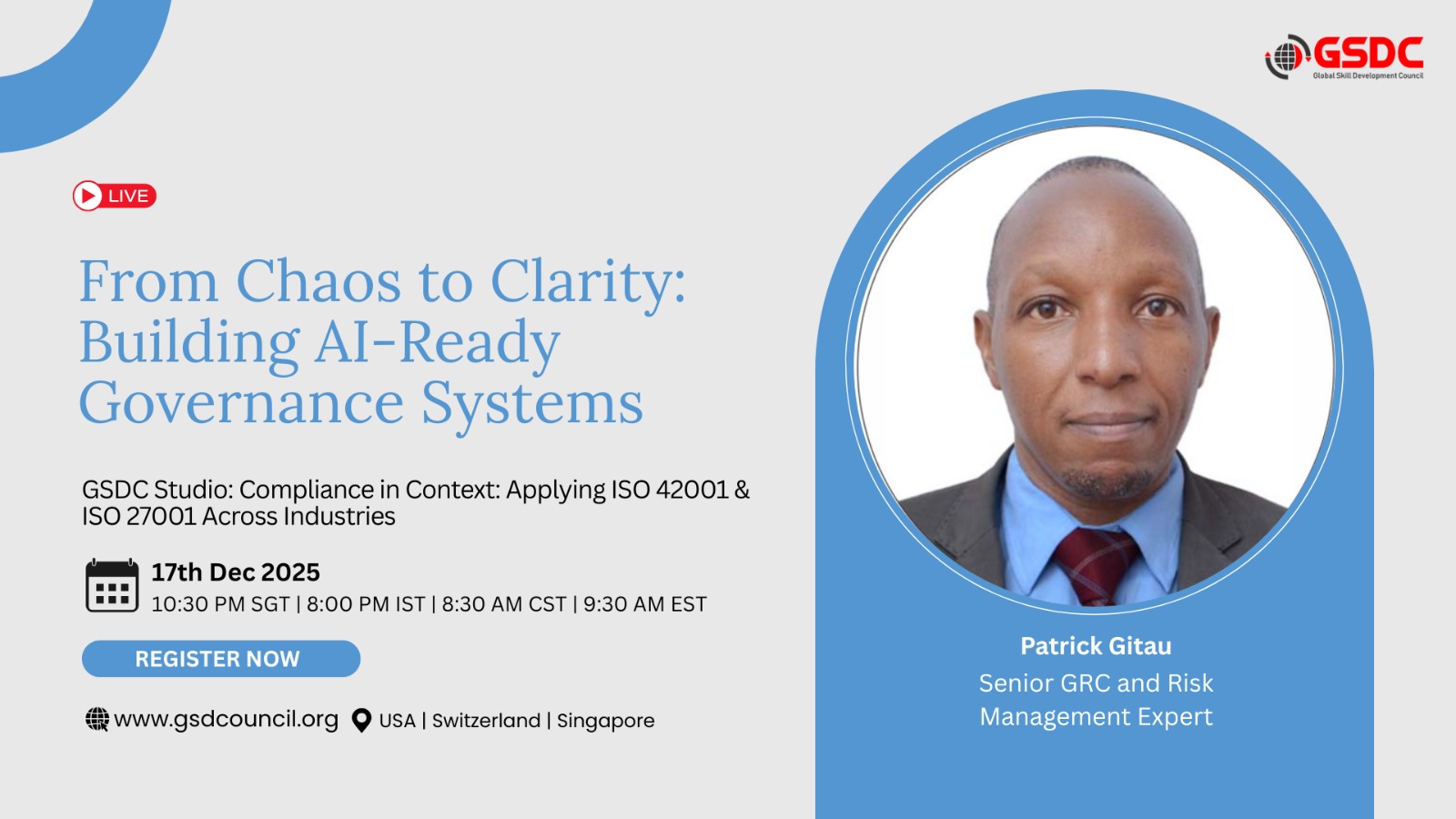 GSDC
Global Skill Development Council

LIVE

From Chaos to Clarity: Building AI-Ready Governance Systems

GSDC Studio: Compliance in Context: Applying ISO 42001 & ISO 27001 Across Industries

17th Dec 2025
10:30 PM SGT | 8:00 PM IST | 8:30 AM CST | 9:30 AM EST

REGISTER NOW

www.gsdcouncil.org USA | Switzerland | Singapore

Patrick Gitau
Senior GRC and Risk Management Expert